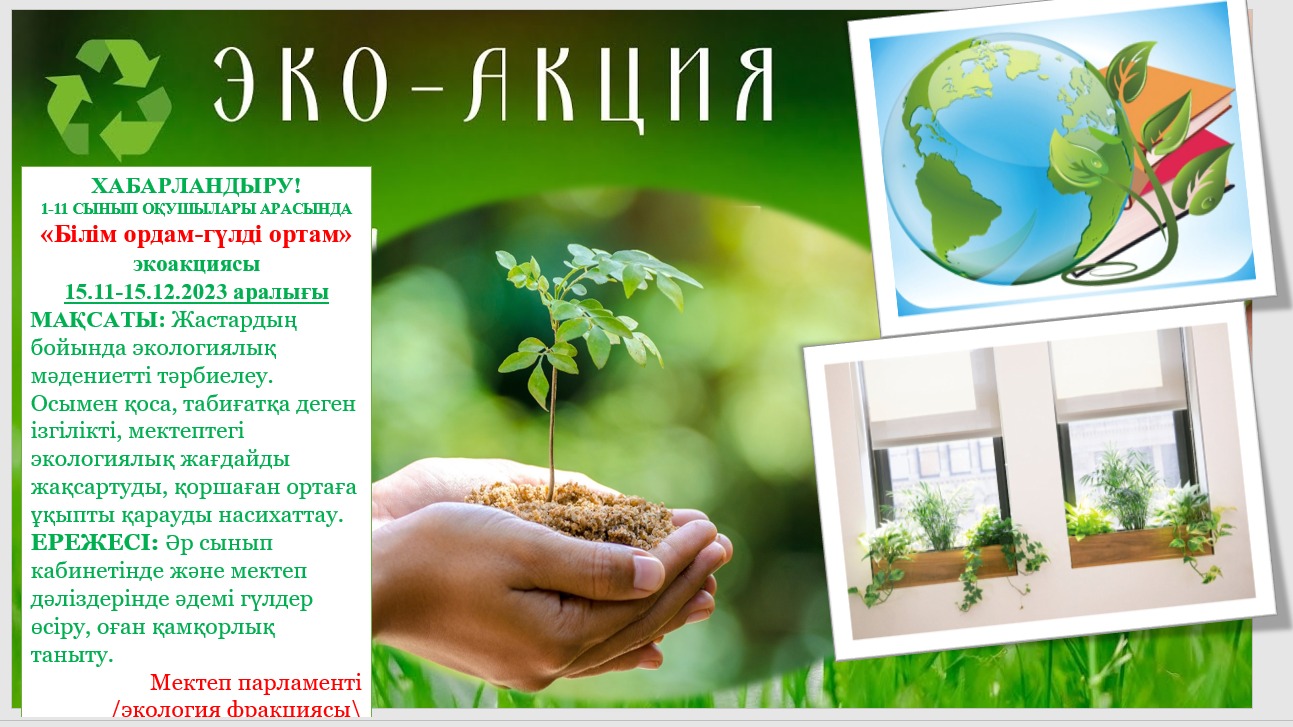 ЭКО-АКЦИЯ

ХАБАРЛАНДЫРУ!
1-11 СЫНЫП ОҚУШЫЛАРЫ АРАСЫНДА
«Білім ордам-гүлді ортам»
экоакциясы
15.11-15.12.2023 аралығы

МАҚСАТЫ: Жастардың бойында экологиялық мәдениетті тәрбиелеу. Осымен қоса, табиғатқа деген ізгілікті, мектептегі экологиялық жағдайды жақсартуды, қоршаған ортаға ұқыпты қарауды насихаттау.

ЕРЕЖЕСІ: Әр сынып кабинетінде және мектеп дәліздерінде әдемі гүлдер өсіру, оған қамқорлық таныту.

Мектеп парламенті
/экология фракциясы\